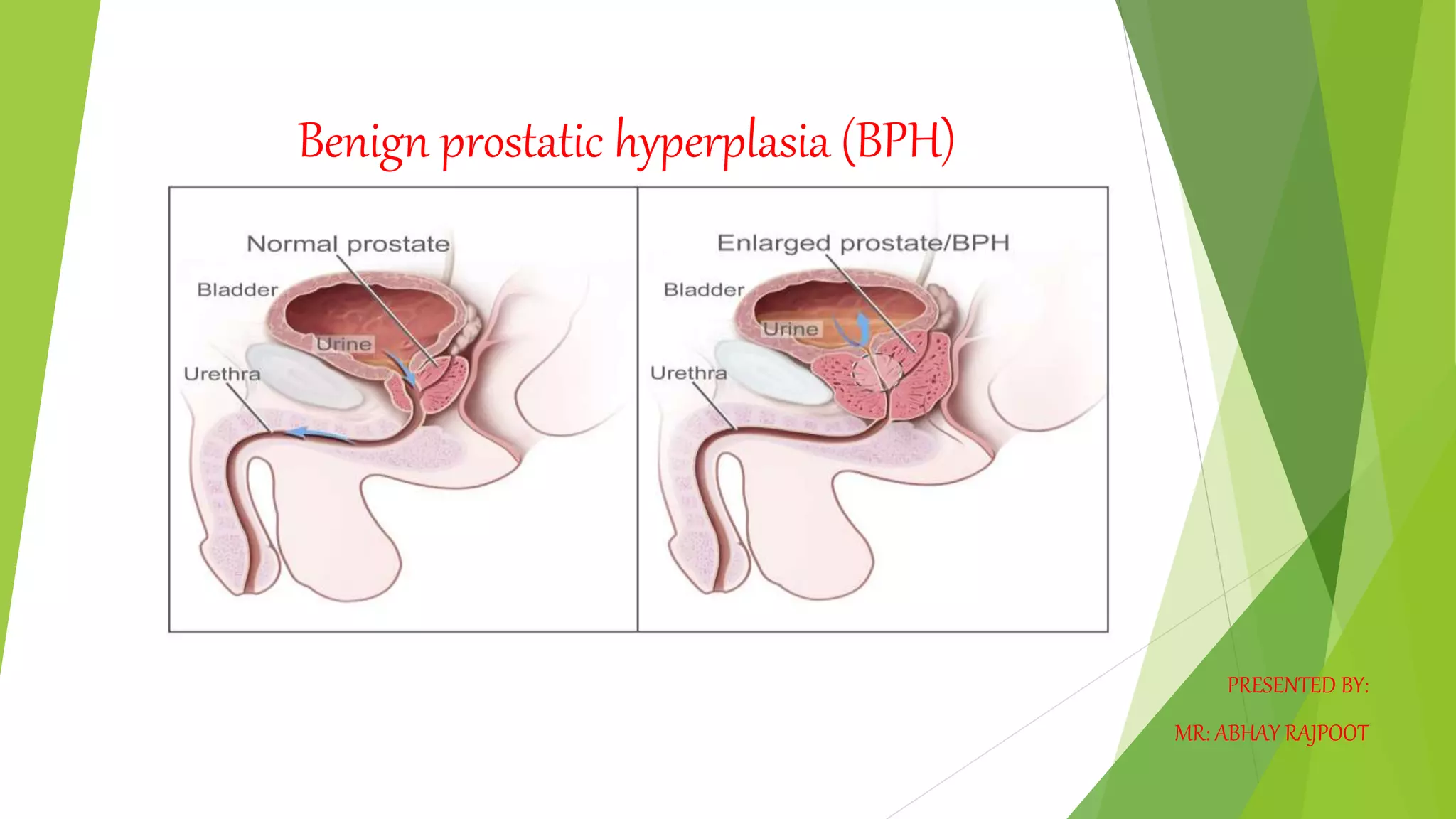 Benign prostatic hyperplasia (BPH)

Normal prostate

Bladder

Urine

Urethra

Enlarged prostate/BPH

Bladder

Urine

Urethra

PRESENTED BY:

MR: ABHAY RAJPOOT